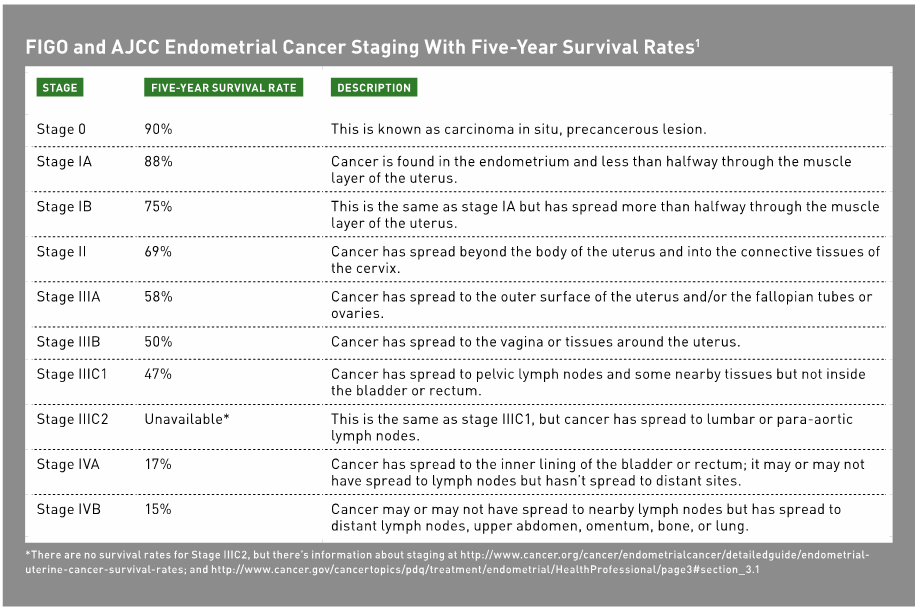 FIGO and AJCC Endometrial Cancer Staging With Five-Year Survival Rates$^1$

| STAGE | FIVE-YEAR SURVIVAL RATE | DESCRIPTION |
|---|---|---|
| Stage 0 | 90% | This is known as carcinoma in situ, precancerous lesion. |
| Stage IA | 88% | Cancer is found in the endometrium and less than halfway through the muscle layer of the uterus. |
| Stage IB | 75% | This is the same as stage IA but has spread more than halfway through the muscle layer of the uterus. |
| Stage II | 69% | Cancer has spread beyond the body of the uterus and into the connective tissues of the cervix. |
| Stage IIIA | 58% | Cancer has spread to the outer surface of the uterus and/or the fallopian tubes or ovaries. |
| Stage IIIB | 50% | Cancer has spread to the vagina or tissues around the uterus. |
| Stage IIIC1 | 47% | Cancer has spread to pelvic lymph nodes and some nearby tissues but not inside the bladder or rectum. |
| Stage IIIC2 | Unavailable* | This is the same as stage IIIC1, but cancer has spread to lumbar or para-aortic lymph nodes. |
| Stage IVA | 17% | Cancer has spread to the inner lining of the bladder or rectum; it may or may not have spread to lymph nodes but hasn't spread to distant sites. |
| Stage IVB | 15% | Cancer may or may not have spread to nearby lymph nodes but has spread to distant lymph nodes, upper abdomen, omentum, bone, or lung. |

*There are no survival rates for Stage IIIC2, but there's information about staging at http://www.cancer.org/cancer/endometrialcancer/detailedguide/endometrial-uterine-cancer-survival-rates; and http://www.cancer.gov/cancertopics/pdq/treatment/endometrial/HealthProfessional/page3#section_3.1